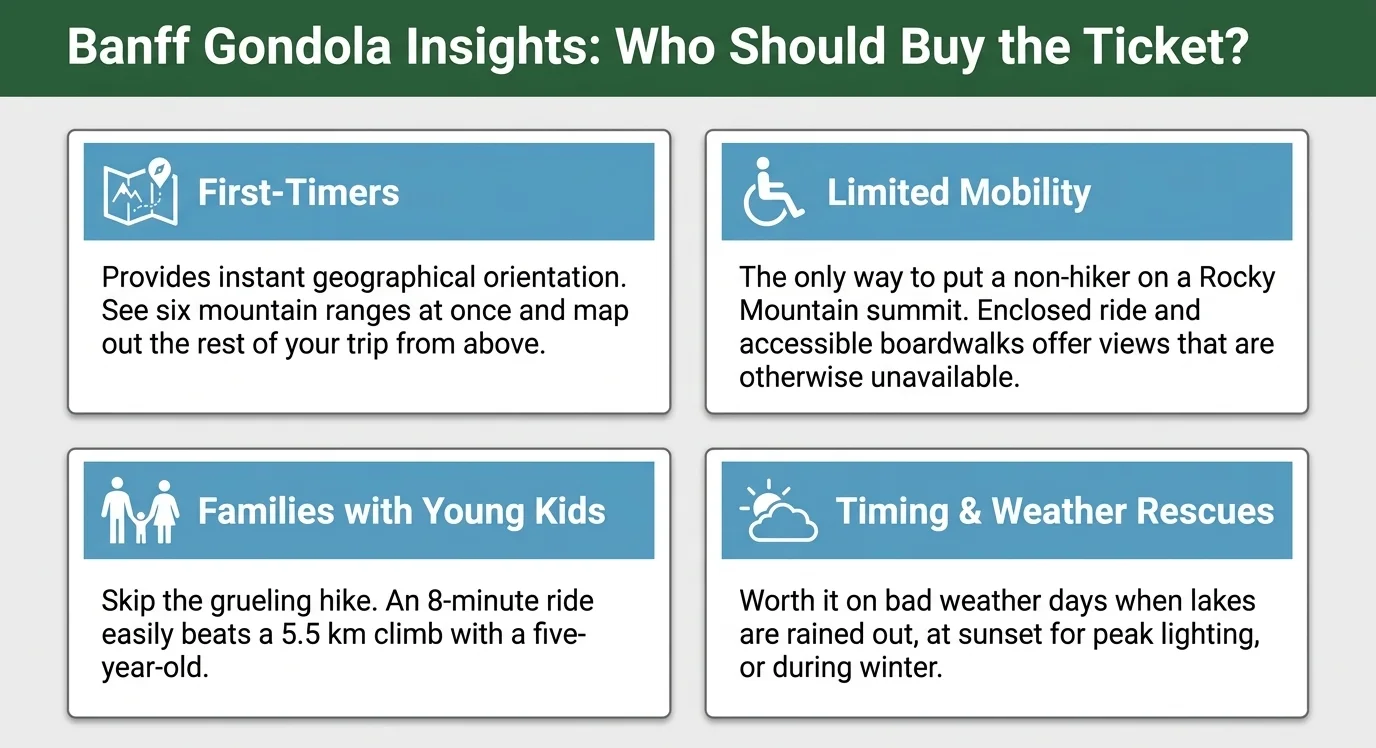 Banff Gondola Insights: Who Should Buy the Ticket?

First-Timers

Provides instant geographical orientation. See six mountain ranges at once and map out the rest of your trip from above.

Limited Mobility

The only way to put a non-hiker on a Rocky Mountain summit. Enclosed ride and accessible boardwalks offer views that are otherwise unavailable.

Families with Young Kids

Skip the grueling hike. An 8-minute ride easily beats a 5.5 km climb with a five-year-old.

Timing & Weather Rescues

Worth it on bad weather days when lakes are rained out, at sunset for peak lighting, or during winter.